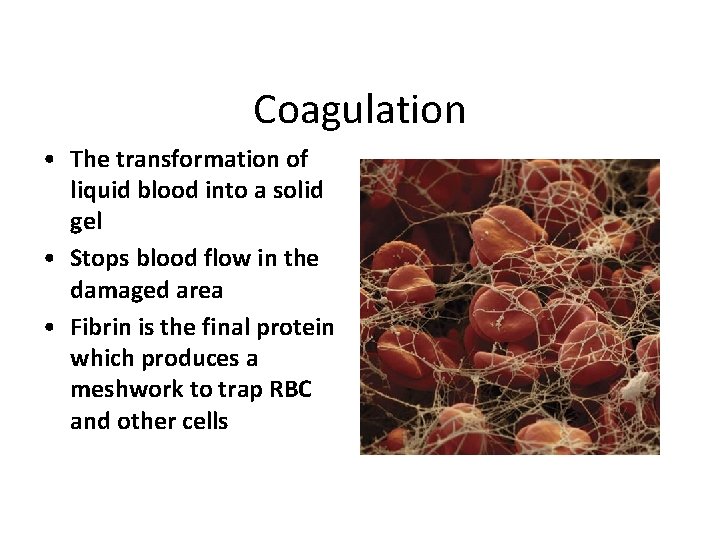 Coagulation

• The transformation of liquid blood into a solid gel
• Stops blood flow in the damaged area
• Fibrin is the final protein which produces a meshwork to trap RBC and other cells